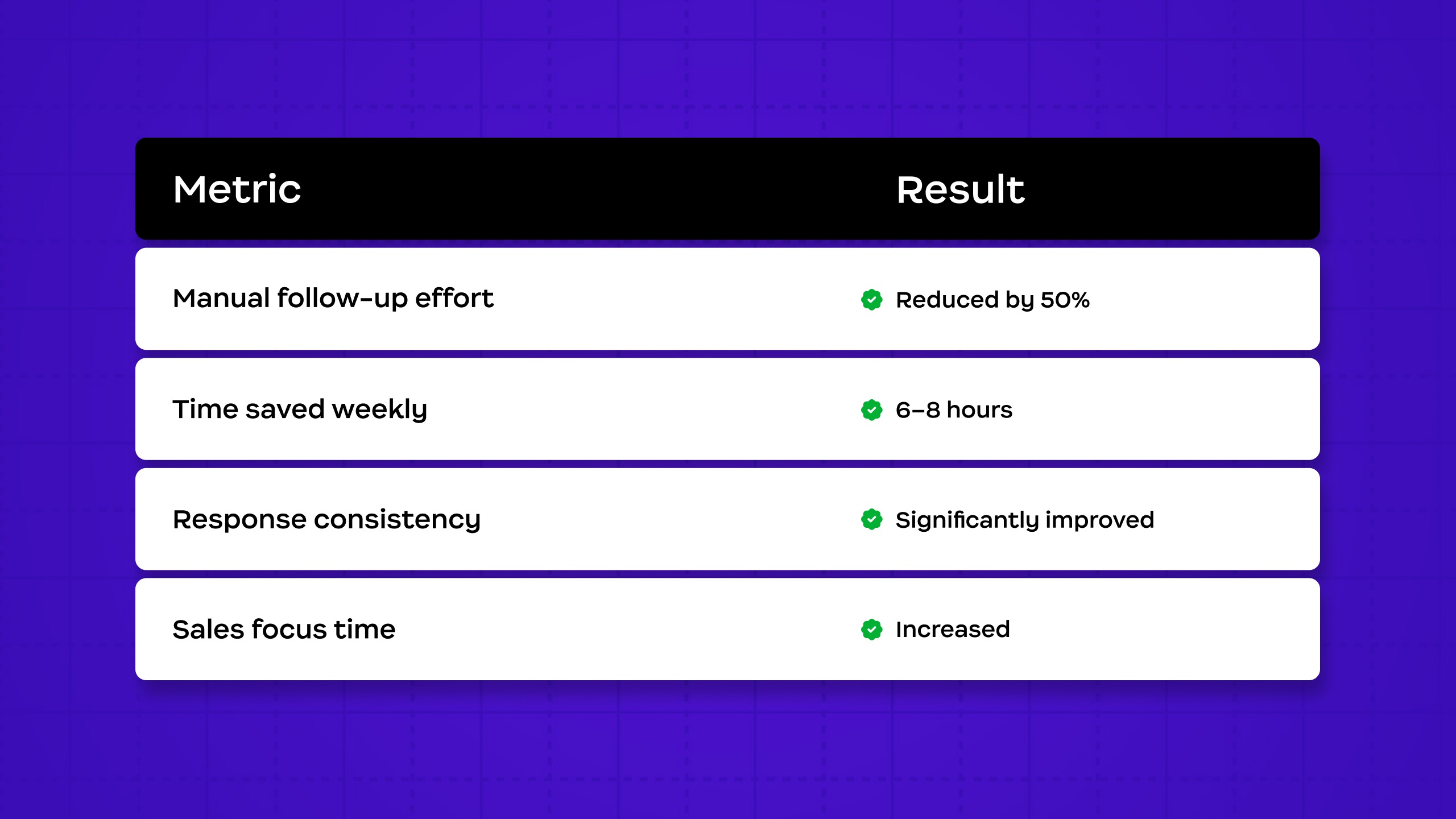 | Metric | Result |
|---|---|
| Manual follow-up effort | Reduced by 50% |
| Time saved weekly | 6–8 hours |
| Response consistency | Significantly improved |
| Sales focus time | Increased |